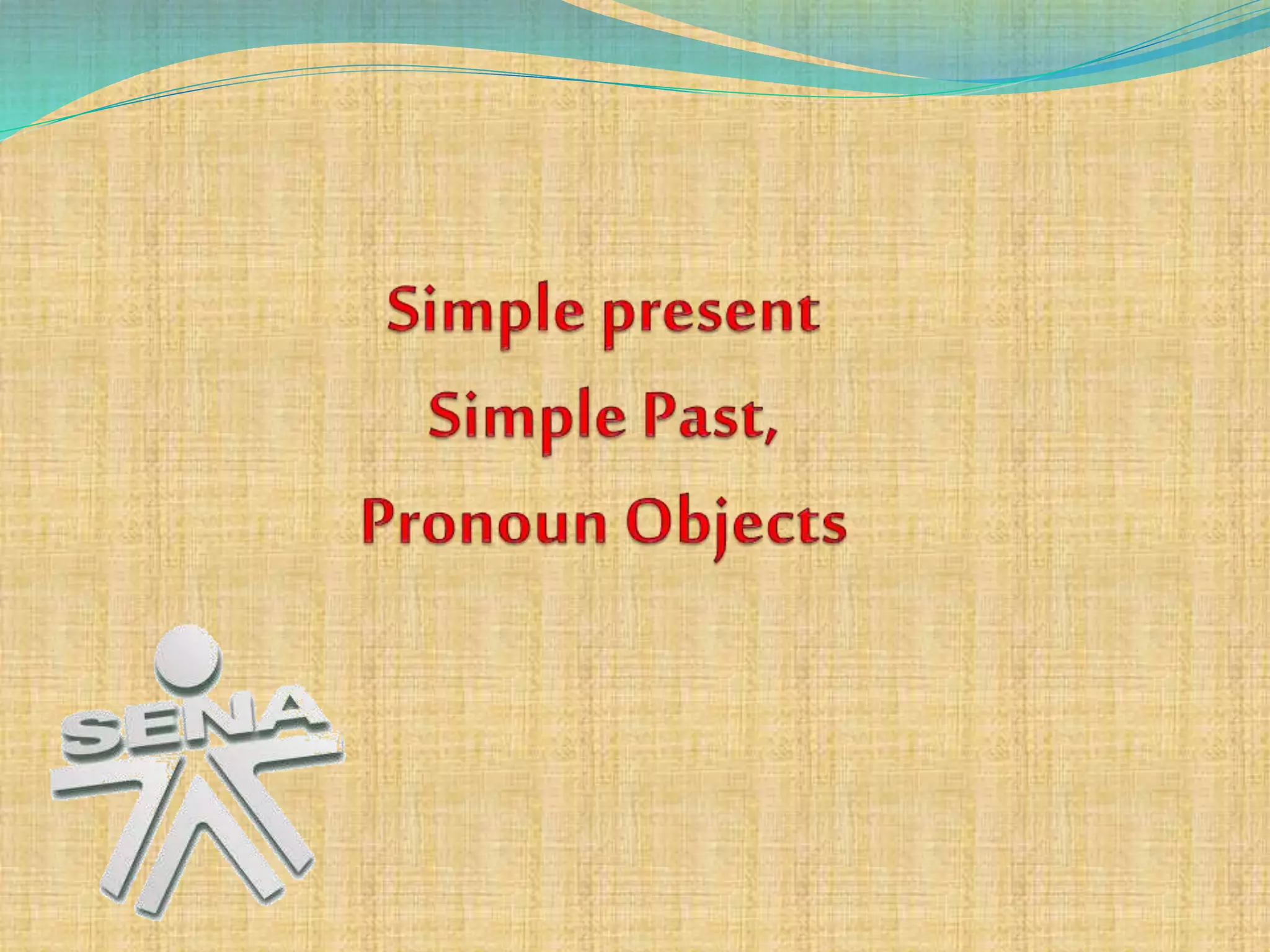 Simple present
Simple Past,
Pronoun Objects

SENA